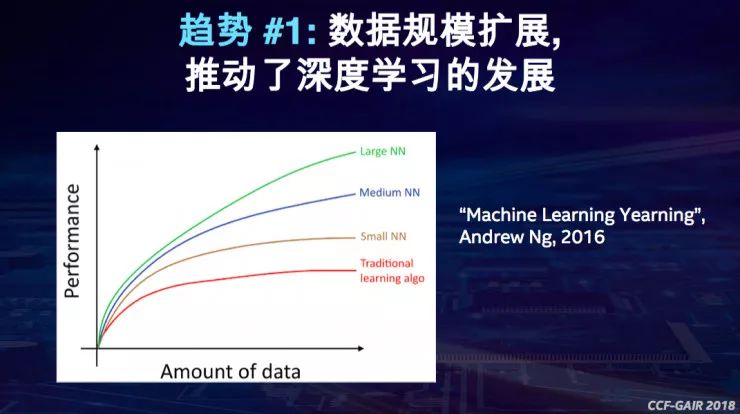 趋势 #1: 数据规模扩展,
推动了深度学习的发展

Performance

Large NN

Medium NN

Small NN

Traditional learning algo

Amount of data

“Machine Learning Yearning”, Andrew Ng, 2016

CCF-GAIR 2018